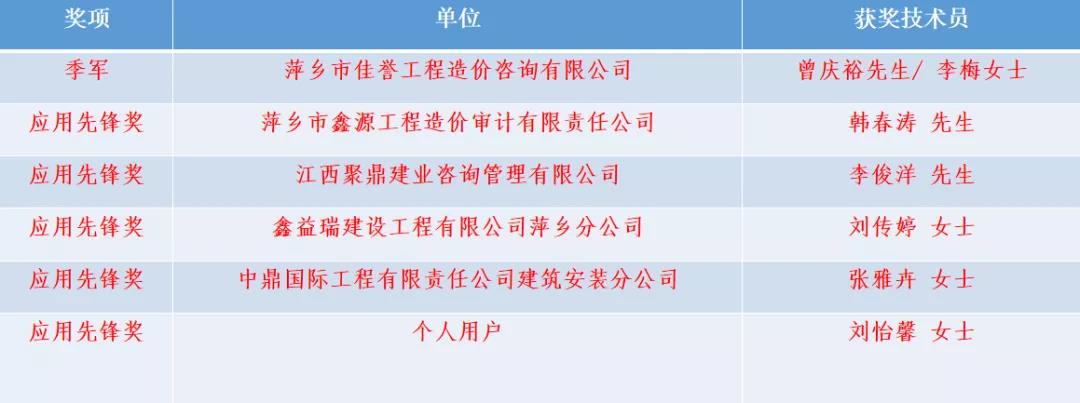 | 奖项 | 单位 | 获奖技术员 |
|---|---|---|
| 季军 | 萍乡市佳誉工程造价咨询有限公司 | 曾庆裕先生/ 李梅女士 |
| 应用先锋奖 | 萍乡市鑫源工程造价审计有限责任公司 | 韩春涛 先生 |
| 应用先锋奖 | 江西聚鼎建业咨询管理有限公司 | 李俊洋 先生 |
| 应用先锋奖 | 鑫益瑞建设工程有限公司萍乡分公司 | 刘传婷 女士 |
| 应用先锋奖 | 中鼎国际工程有限责任公司建筑安装分公司 | 张雅卉 女士 |
| 应用先锋奖 | 个人用户 | 刘怡馨 女士 |